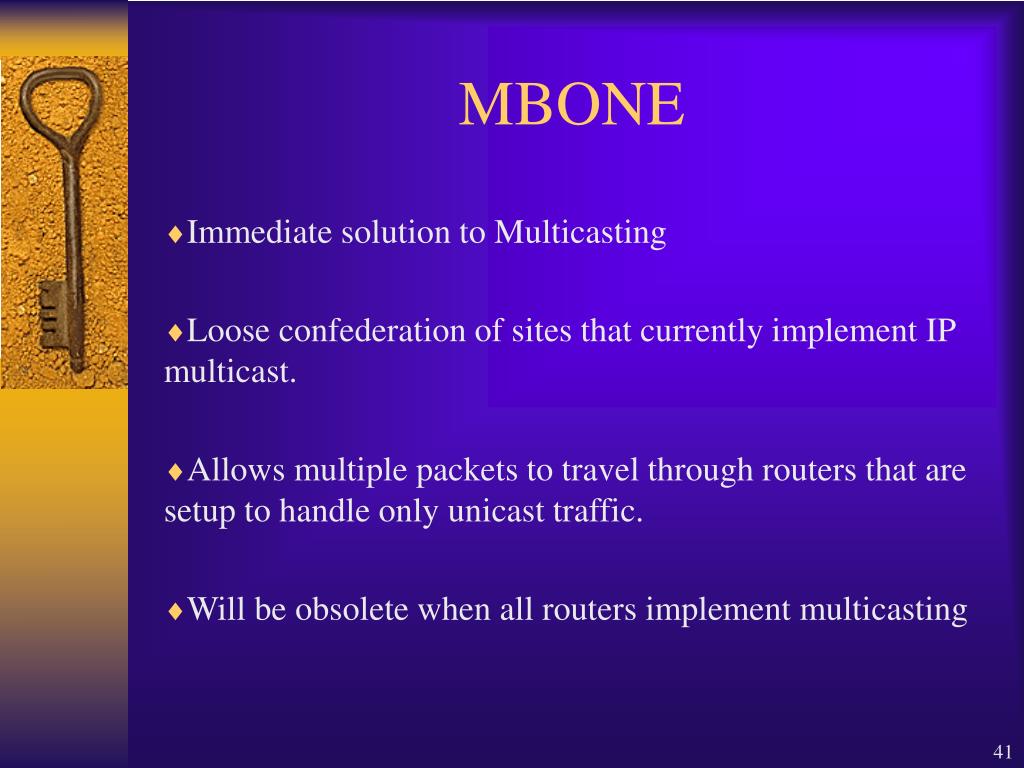 MBONE

♦Immediate solution to Multicasting

♦Loose confederation of sites that currently implement IP multicast.

♦Allows multiple packets to travel through routers that are setup to handle only unicast traffic.

♦Will be obsolete when all routers implement multicasting

41